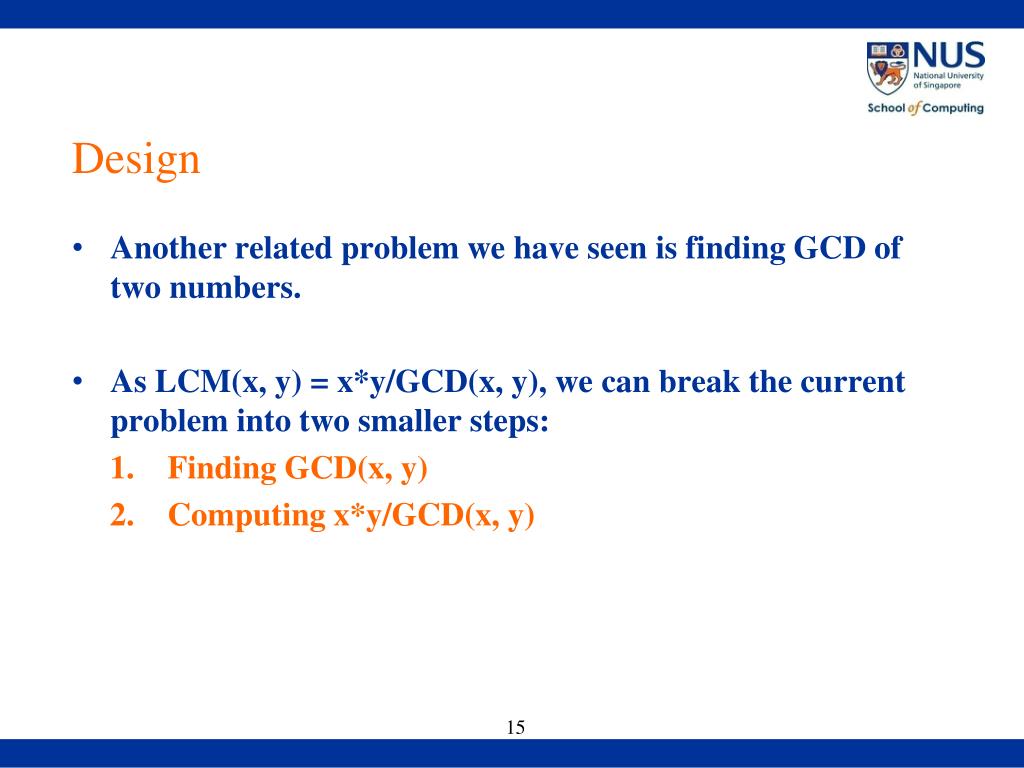 NUS
National University of Singapore
School of Computing

Design

• Another related problem we have seen is finding GCD of two numbers.

• As LCM(x, y) = x*y/GCD(x, y), we can break the current problem into two smaller steps:
1. Finding GCD(x, y)
2. Computing x*y/GCD(x, y)

15